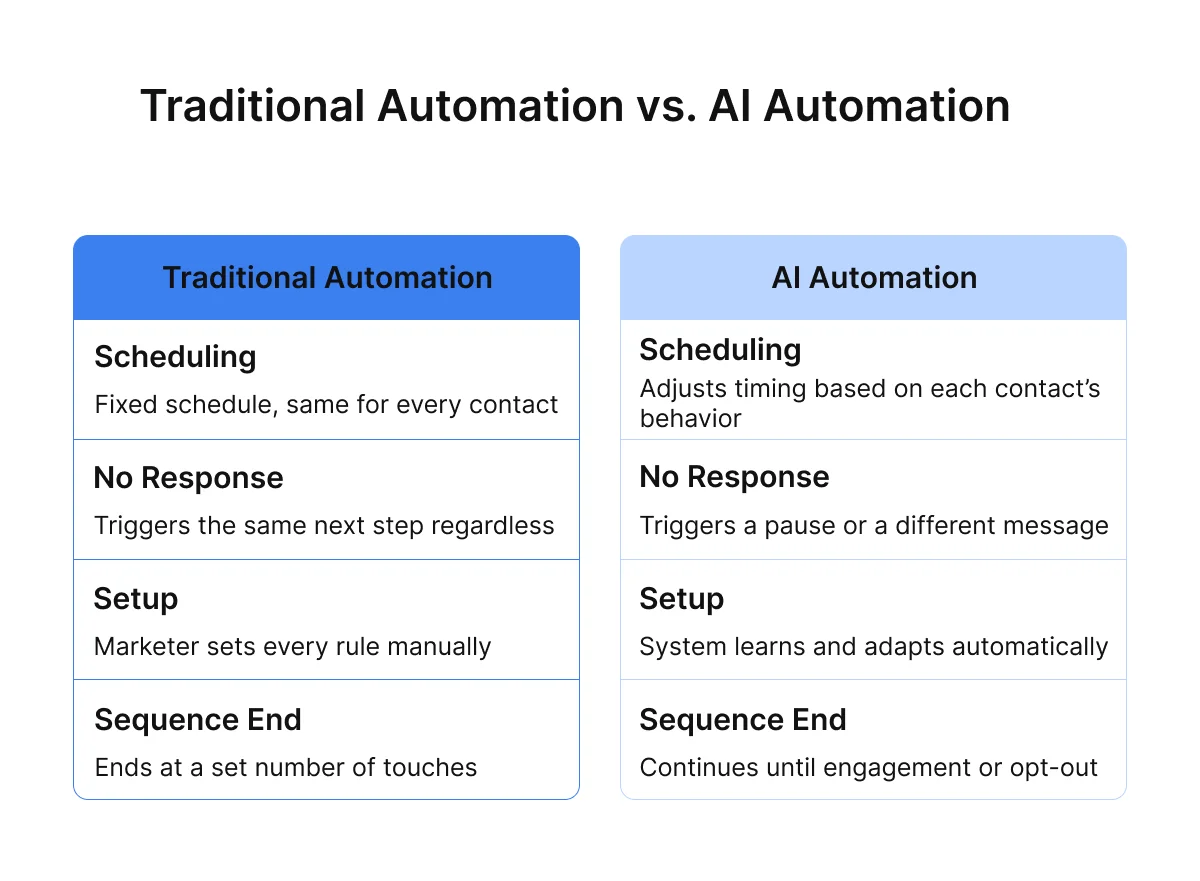 Traditional Automation vs. AI Automation

Traditional Automation

Scheduling

Fixed schedule, same for every contact

No Response

Triggers the same next step regardless

Setup

Marketer sets every rule manually

Sequence End

Ends at a set number of touches

AI Automation

Scheduling

Adjusts timing based on each contact's behavior

No Response

Triggers a pause or a different message

Setup

System learns and adapts automatically

Sequence End

Continues until engagement or opt-out